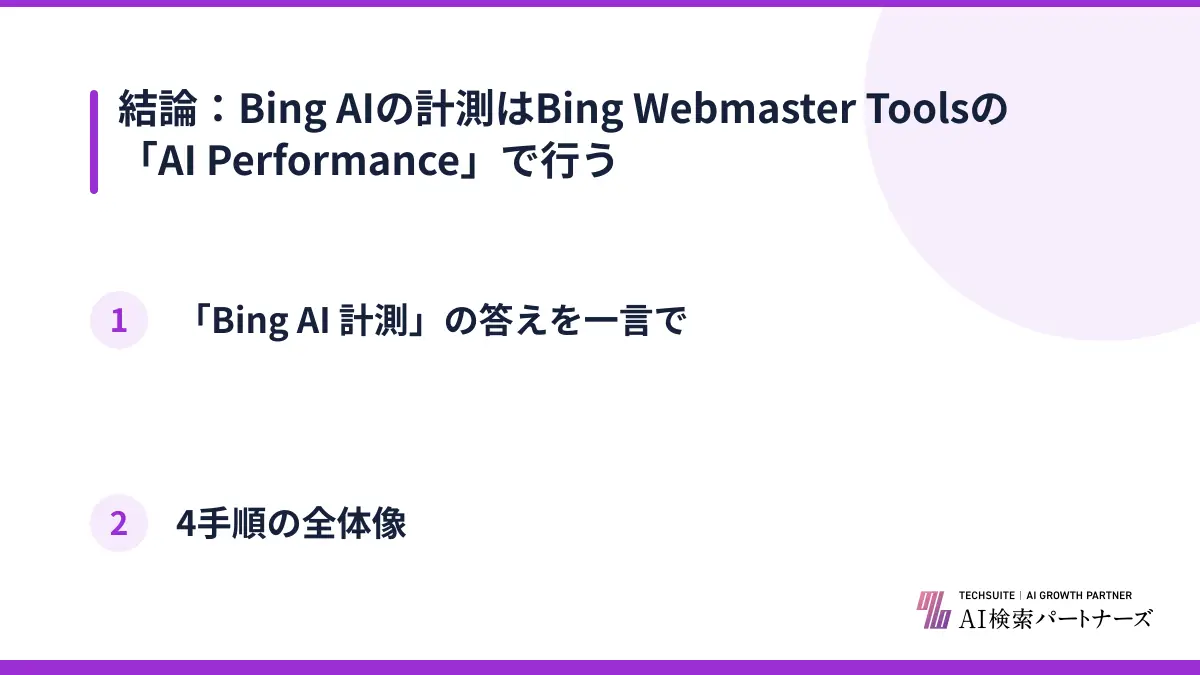 結論：Bing AIの計測はBing Webmaster Toolsの「AI Performance」で行う

1 「Bing AI 計測」の答えを一言で

2 4手順の全体像

TECHSUITE | AI GROWTH PARTNER
AI検索パートナーズ